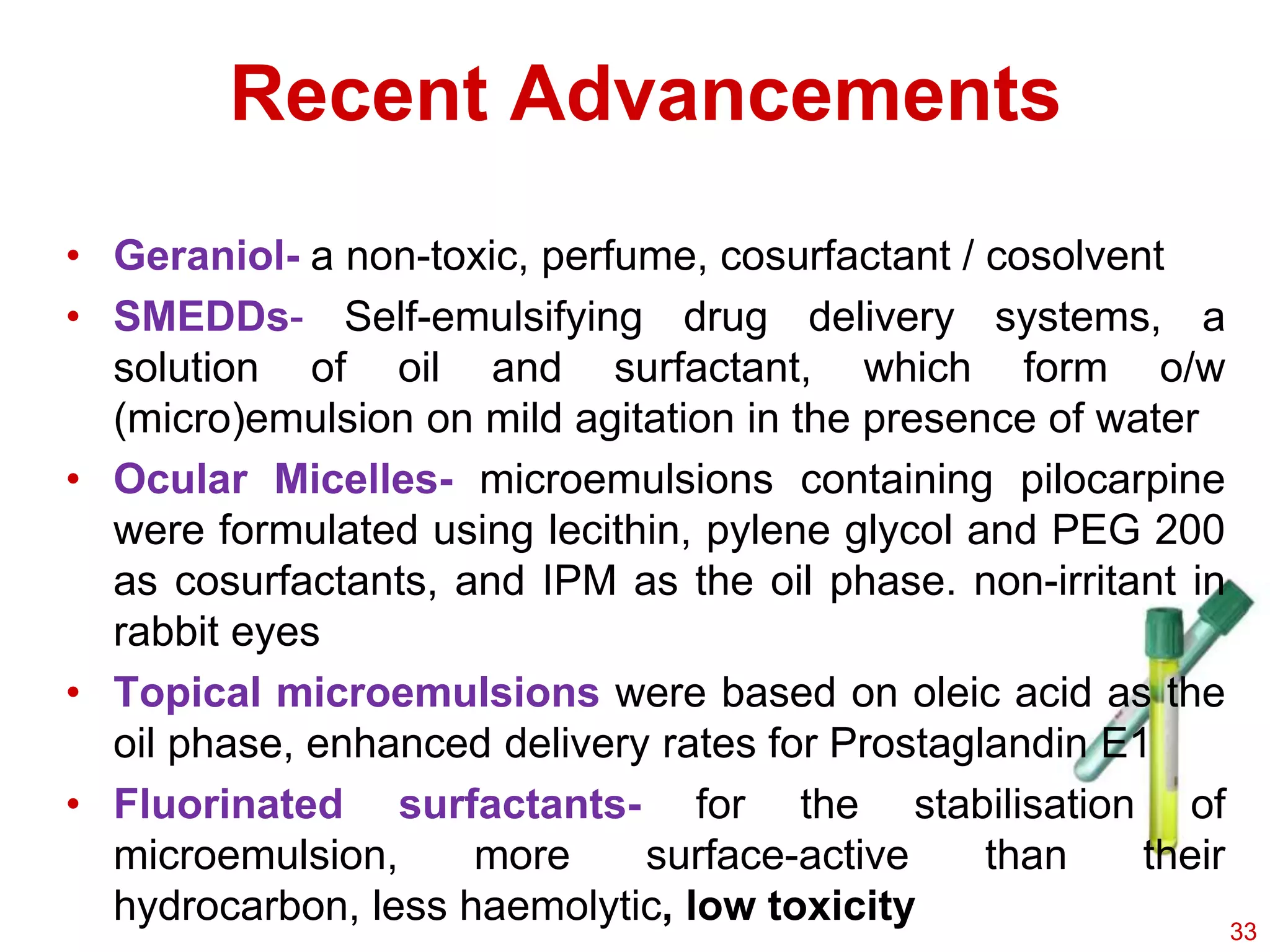 Recent Advancements

• Geraniol- a non-toxic, perfume, cosurfactant / cosolvent

• SMEDDs- Self-emulsifying drug delivery systems, a solution of oil and surfactant, which form o/w (micro)emulsion on mild agitation in the presence of water

• Ocular Micelles- microemulsions containing pilocarpine were formulated using lecithin, pylene glycol and PEG 200 as cosurfactants, and IPM as the oil phase. non-irritant in rabbit eyes

• Topical microemulsions were based on oleic acid as the oil phase, enhanced delivery rates for Prostaglandin E1

• Fluorinated surfactants- for the stabilisation of microemulsion, more surface-active than their hydrocarbon, less haemolytic, low toxicity

33